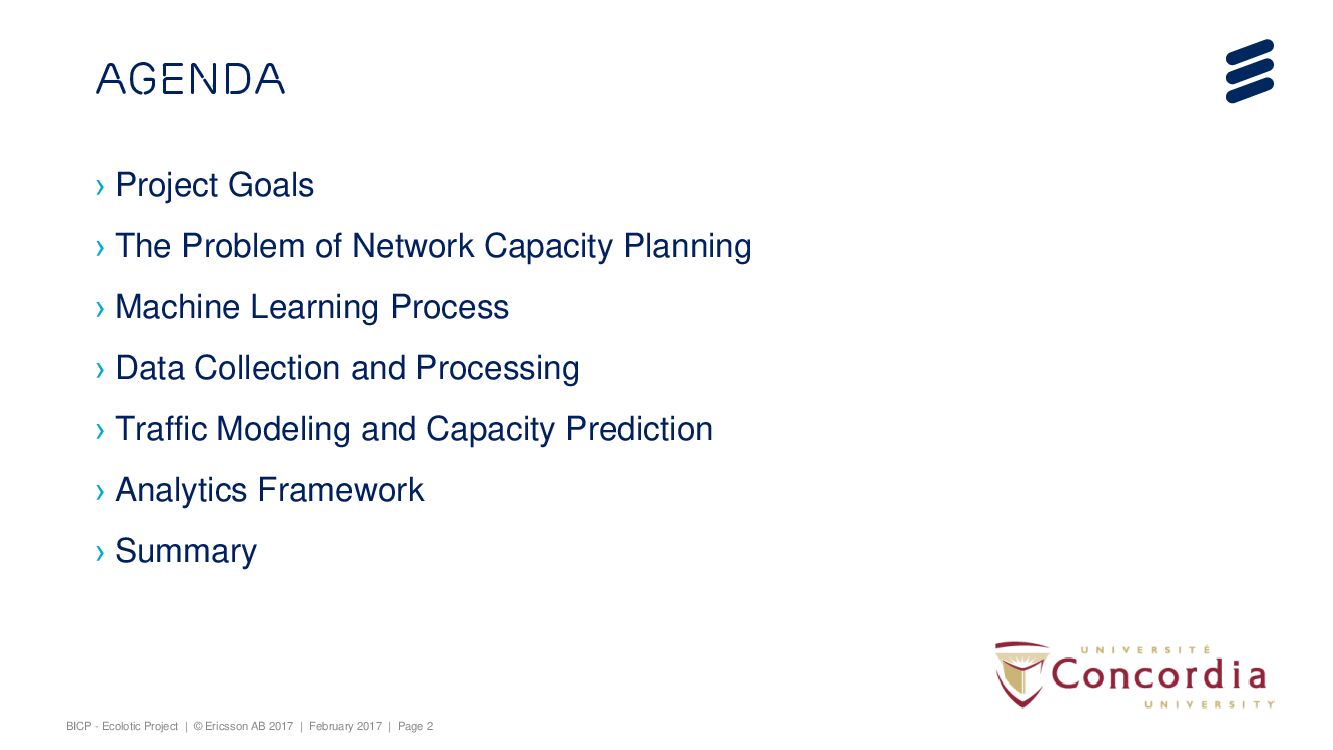 AGENDA

› Project Goals

› The Problem of Network Capacity Planning

› Machine Learning Process

› Data Collection and Processing

› Traffic Modeling and Capacity Prediction

› Analytics Framework

› Summary

UNIVERSITÉ Concordia UNIVERSITY

BICP - Ecolotic Project | © Ericsson AB 2017 | February 2017 | Page 2